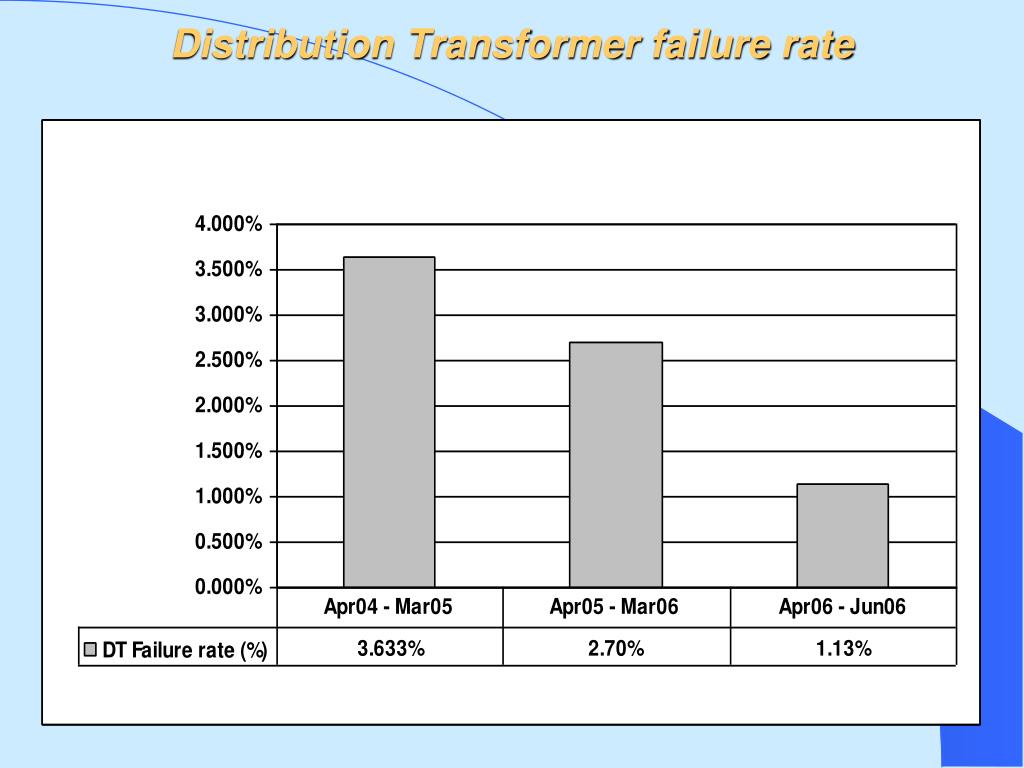 Distribution Transformer failure rate

4.000%
3.500%
3.000%
2.500%
2.000%
1.500%
1.000%
0.500%
0.000%

| | Apr04 - Mar05 | Apr05 - Mar06 | Apr06 - Jun06 |
|---|---|---|---|
| DT Failure rate (%) | 3.633% | 2.70% | 1.13% |